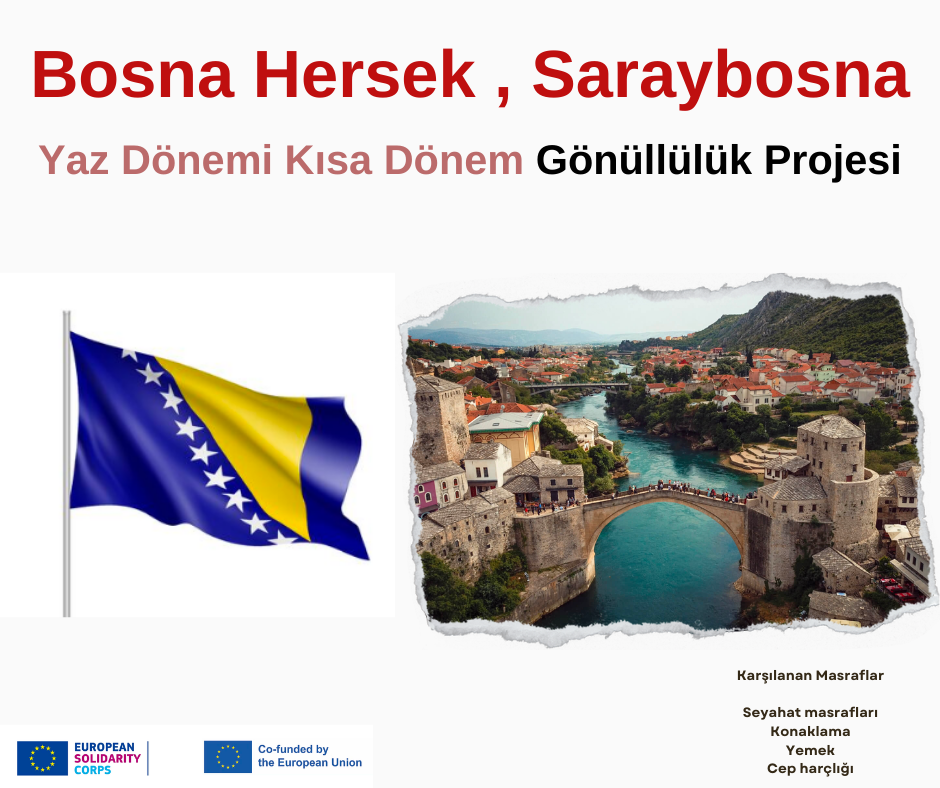 Bosna Hersek , Saraybosna

Yaz Dönemi Kısa Dönem Gönüllülük Projesi

Karşılanan Masraflar

Seyahat masrafları
Konaklama
Yemek
Cep harçlığı

EUROPEAN SOLIDARITY CORPS

Co-funded by the European Union